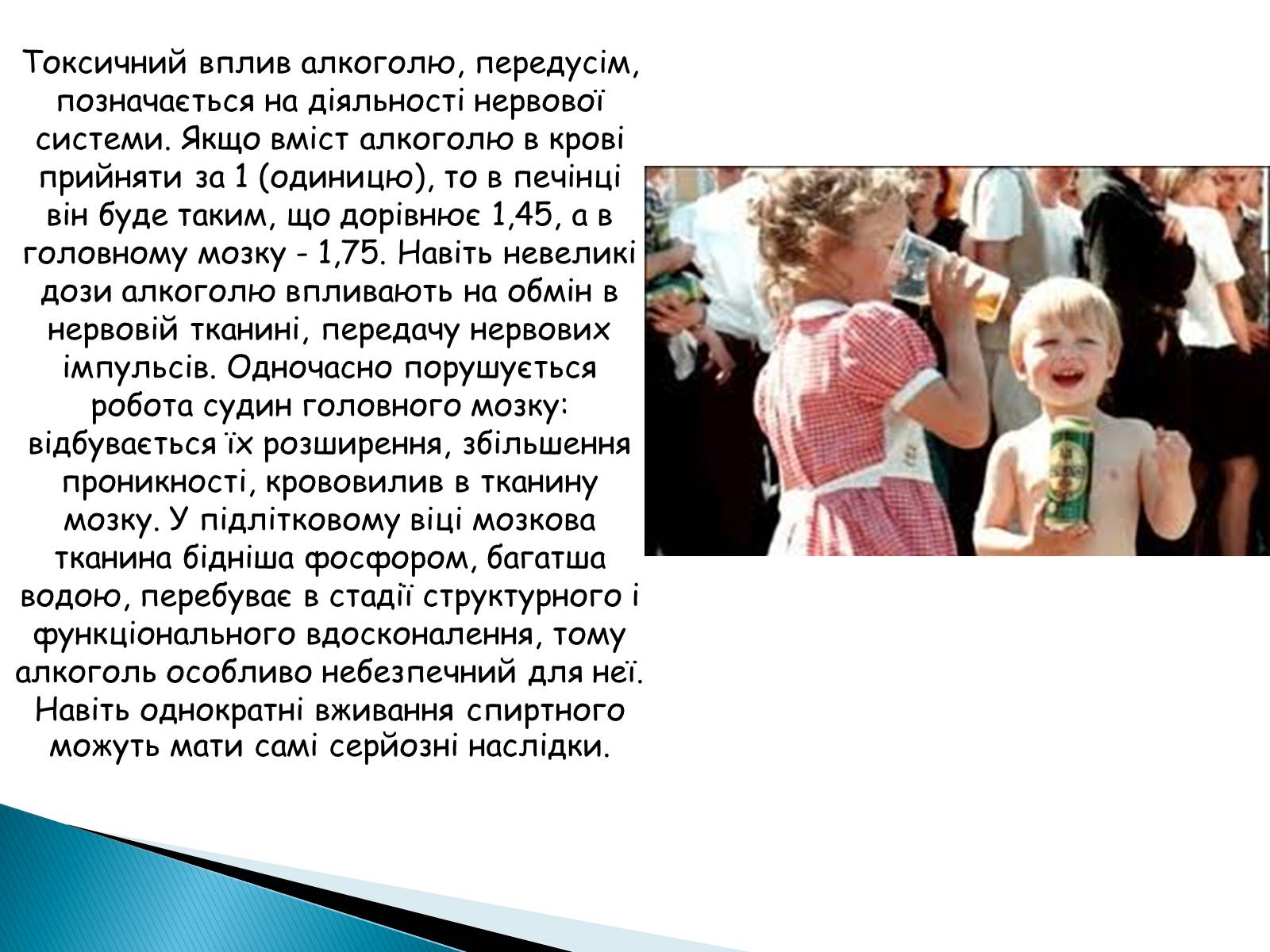 Токсичний вплив алкоголю, передусім, позначається на діяльності нервової системи. Якщо вміст алкоголю в крові прийняти за 1 (одиницю), то в печінці він буде таким, що дорівнює 1,45, а в головному мозку - 1,75. Навіть невеликі дози алкоголю впливають на обмін в нервовій тканині, передачу нервових імпульсів. Одночасно порушується робота судин головного мозку: відбувається їх розширення, збільшення проникності, крововилив в тканину мозку. У підлітковому віці мозкова тканина бідніша фосфором, багатша водою, перебуває в стадії структурного і функціонального вдосконалення, тому алкоголь особливо небезпечний для неї. Навіть однократні вживання спиртного можуть мати самі серйозні наслідки.